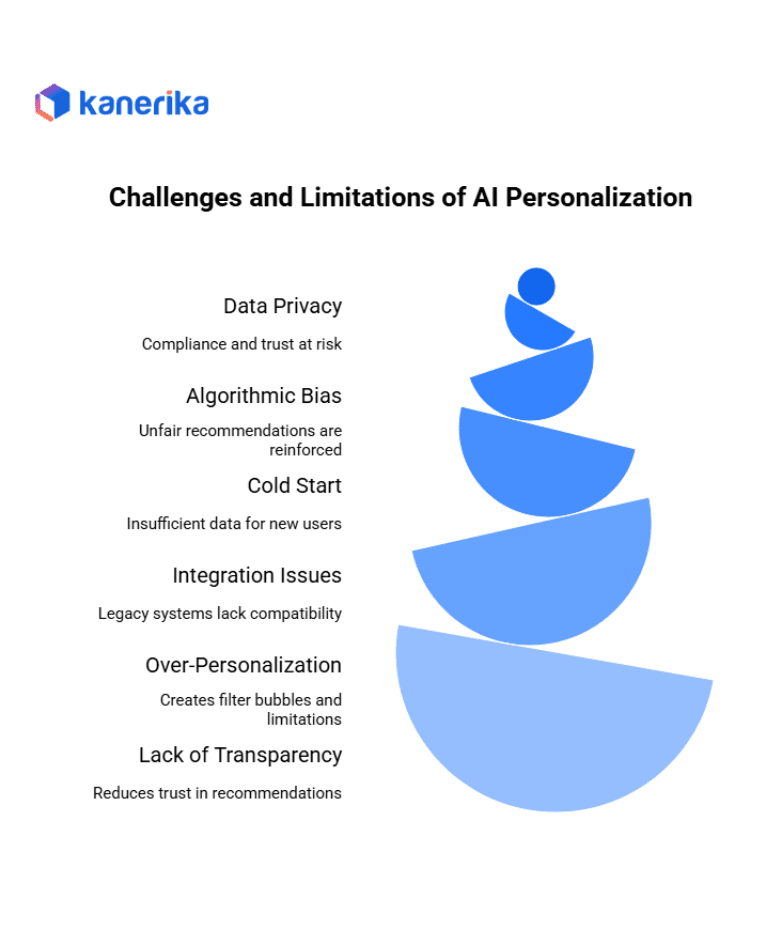 kanerika

Challenges and Limitations of AI Personalization

Data Privacy

Compliance and trust at risk

Algorithmic Bias

Unfair recommendations are reinforced

Cold Start

Insufficient data for new users

Integration Issues

Legacy systems lack compatibility

Over-Personalization

Creates filter bubbles and limitations

Lack of Transparency

Reduces trust in recommendations